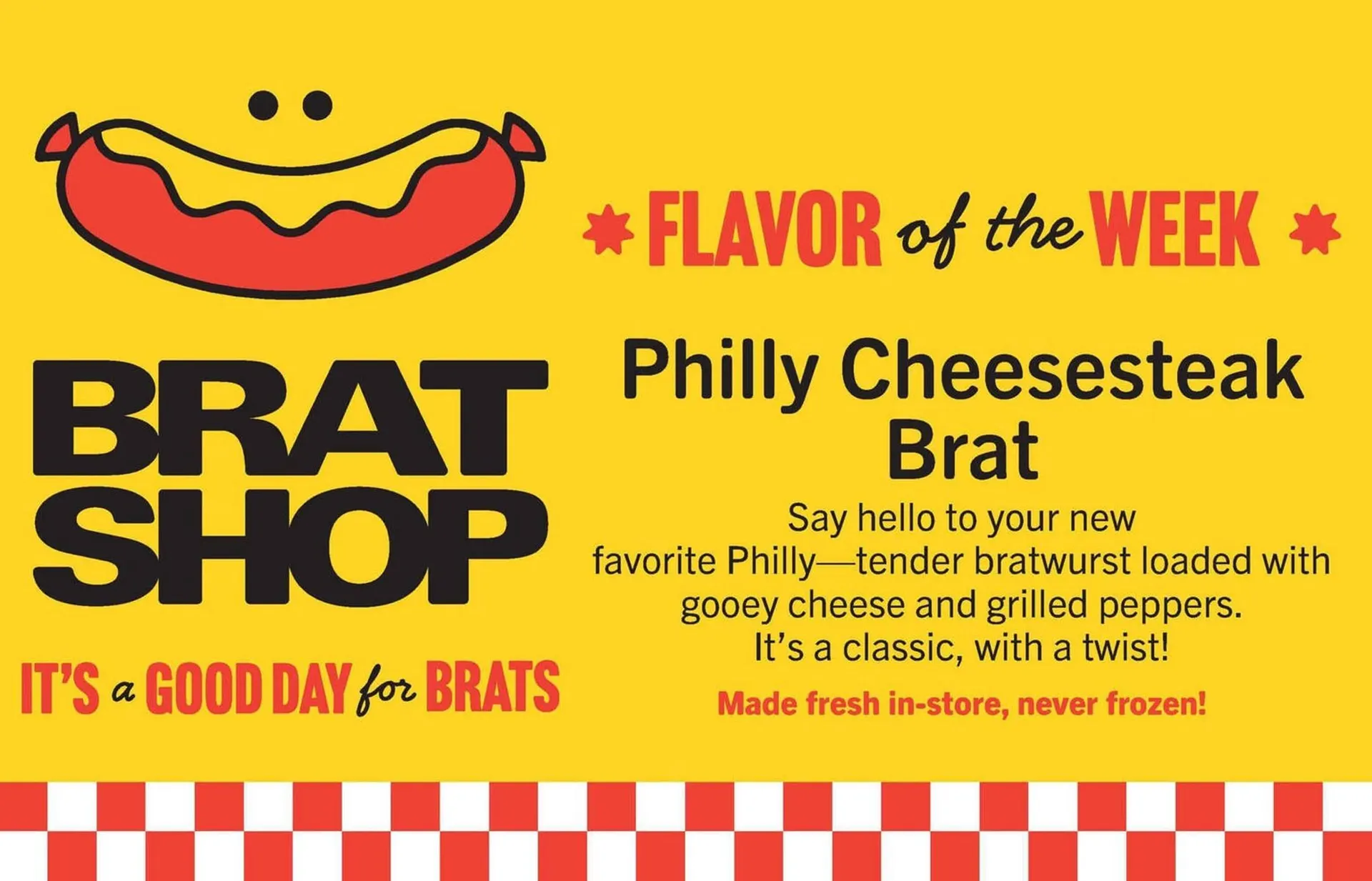 BRAT SHOP

IT'S a GOOD DAY for BRATS

FLAVOR of the WEEK

Philly Cheesesteak Brat

Say hello to your new favorite Philly—tender bratwurst loaded with gooey cheese and grilled peppers. It's a classic, with a twist!

Made fresh in-store, never frozen!